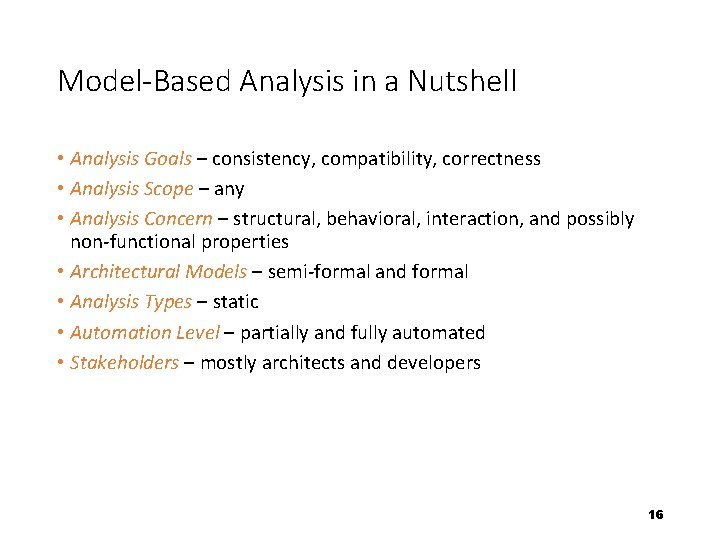 Model-Based Analysis in a Nutshell

• Analysis Goals – consistency, compatibility, correctness
• Analysis Scope – any
• Analysis Concern – structural, behavioral, interaction, and possibly non-functional properties
• Architectural Models – semi-formal and formal
• Analysis Types – static
• Automation Level – partially and fully automated
• Stakeholders – mostly architects and developers

16